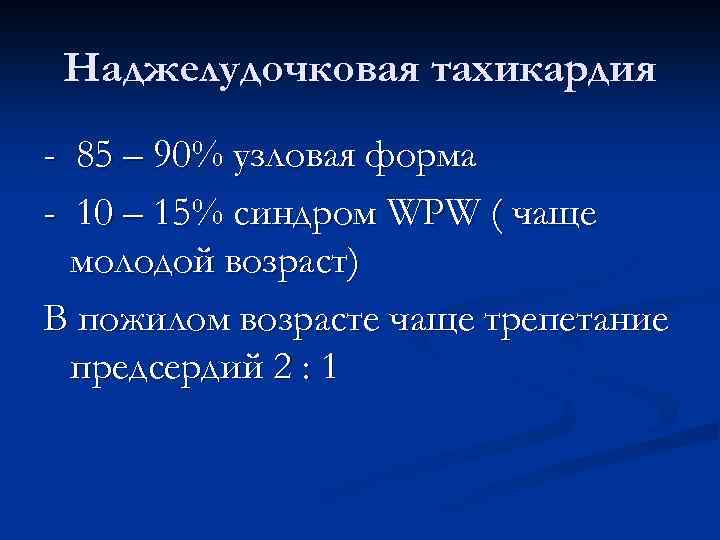 Наджелудочковая тахикардия

- 85 – 90% узловая форма

- 10 – 15% синдром WPW ( чаще молодой возраст)

В пожилом возрасте чаще трепетание предсердий 2 : 1